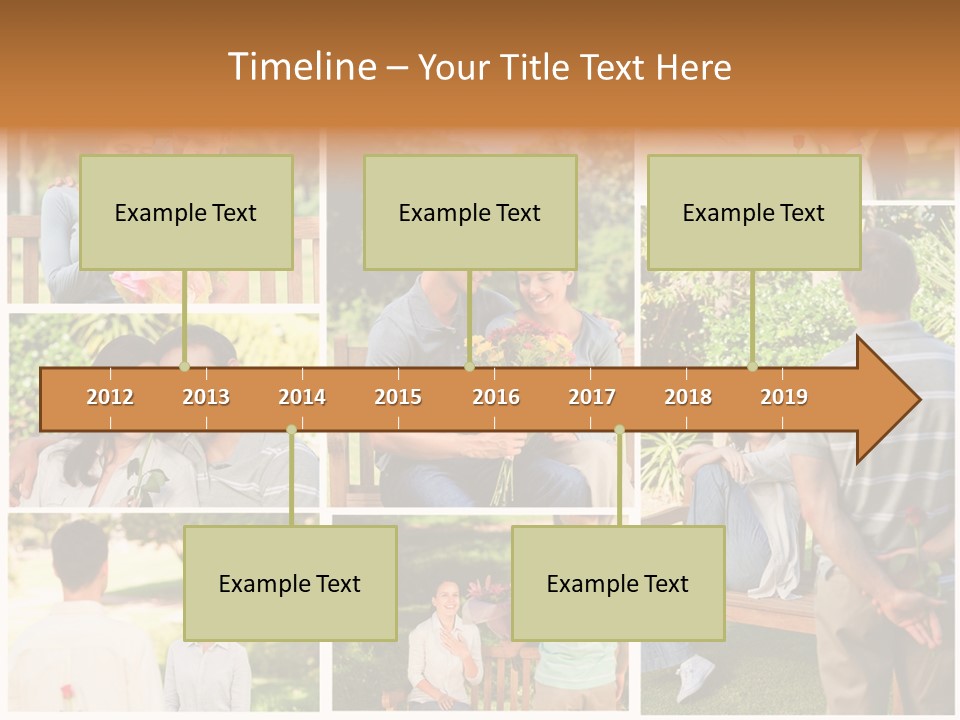 Timeline – Your Title Text Here

Example Text

Example Text

Example Text

2012 2013 2014 2015 2016 2017 2018 2019

Example Text

Example Text